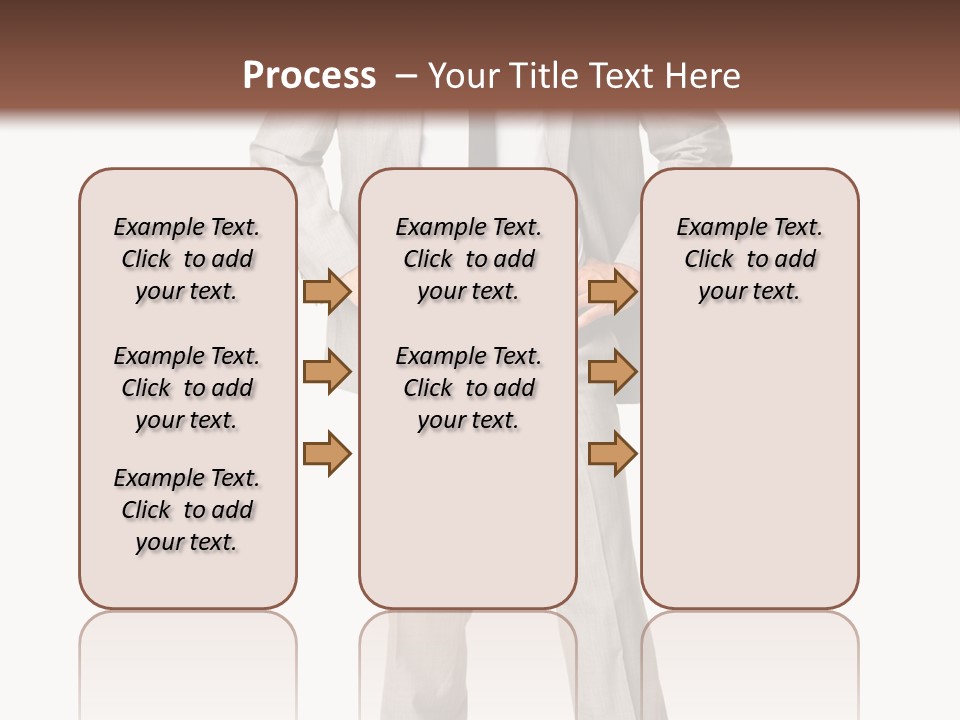 Process – Your Title Text Here

Example Text. Click to add your text.

Example Text. Click to add your text.

Example Text. Click to add your text.

Example Text. Click to add your text.

Example Text. Click to add your text.

Example Text. Click to add your text.